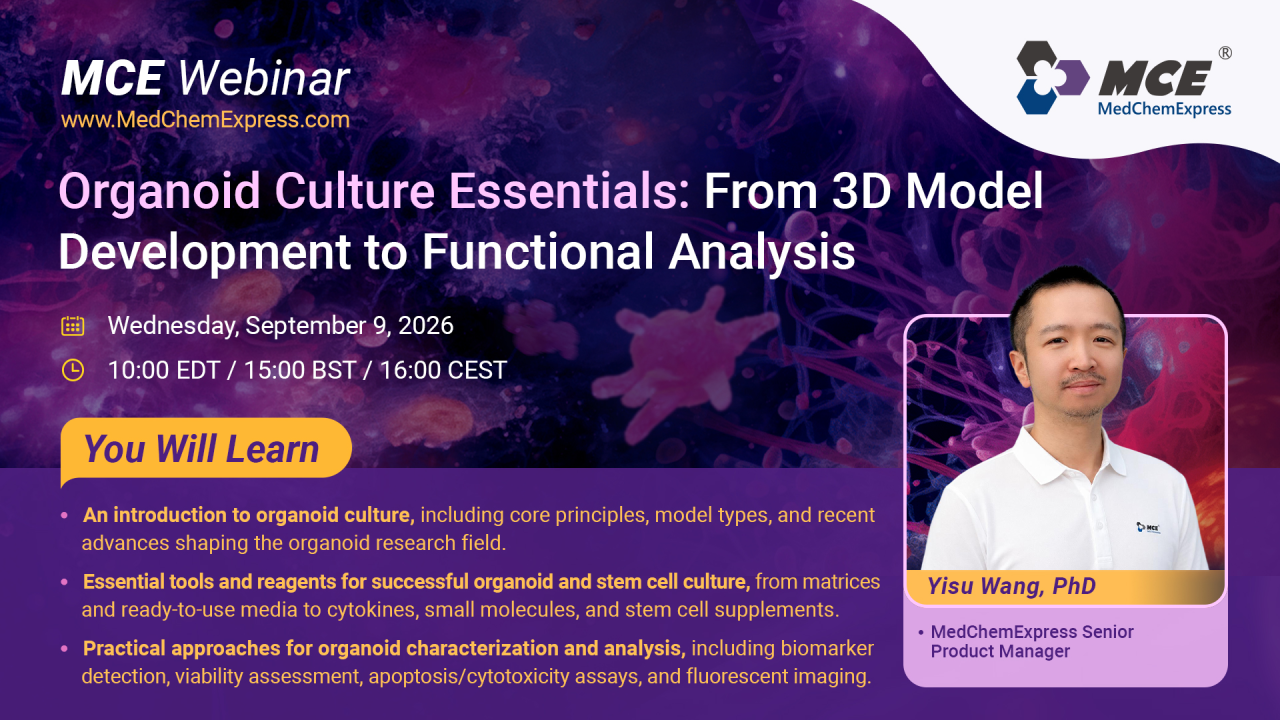 MCE Webinar
www.MedChemExpress.com

MCE®
MedChemExpress

Organoid Culture Essentials: From 3D Model Development to Functional Analysis

Wednesday, September 9, 2026

10:00 EDT / 15:00 BST / 16:00 CEST

You Will Learn

• An introduction to organoid culture, including core principles, model types, and recent advances shaping the organoid research field.

• Essential tools and reagents for successful organoid and stem cell culture, from matrices and ready-to-use media to cytokines, small molecules, and stem cell supplements.

• Practical approaches for organoid characterization and analysis, including biomarker detection, viability assessment, apoptosis/cytotoxicity assays, and fluorescent imaging.

MCE

Yisu Wang, PhD

• MedChemExpress Senior Product Manager